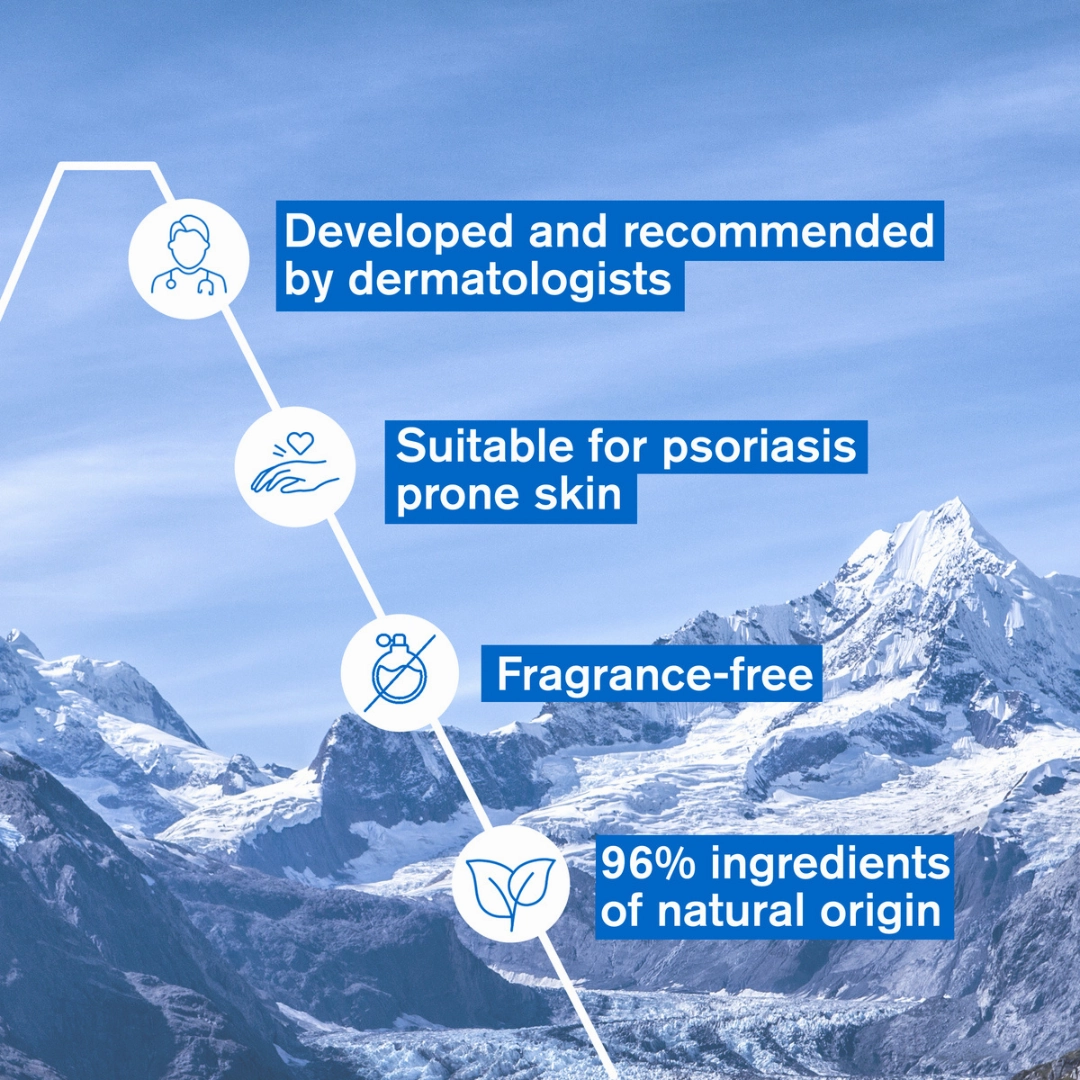 Developed and recommended by dermatologists

Suitable for psoriasis prone skin

Fragrance-free

96% ingredients of natural origin